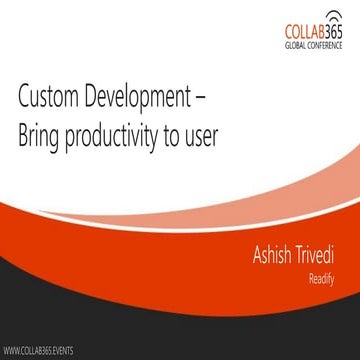 COLLAB365
GLOBAL CONFERENCE

Custom Development – Bring productivity to user

Ashish Trivedi
Readify

WWW.COLLAB365.EVENTS